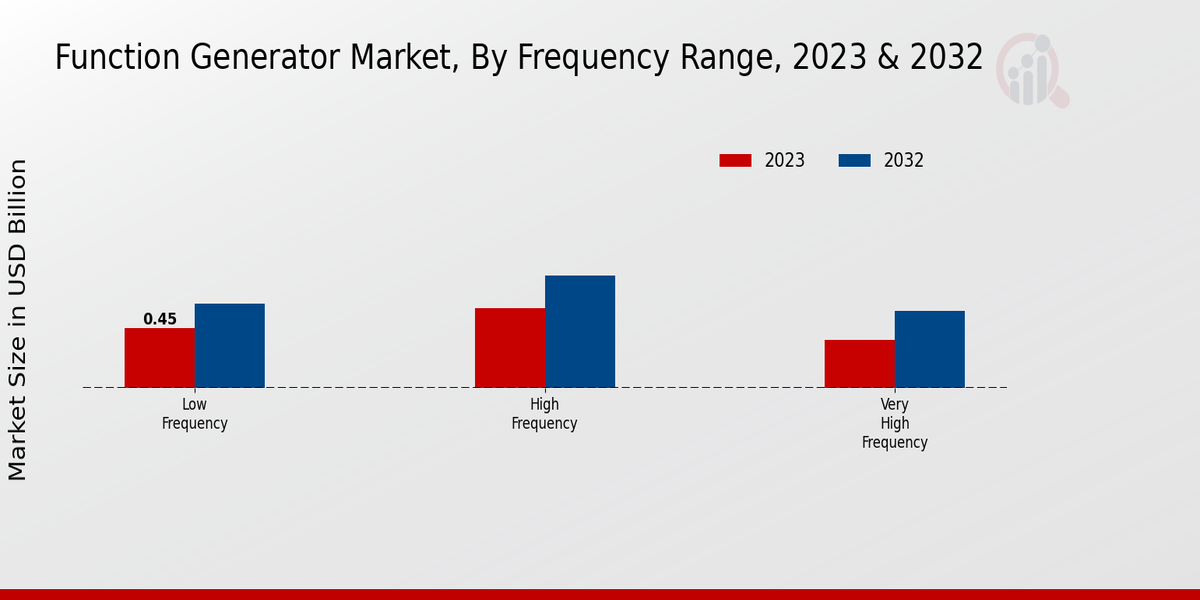 Function Generator Market, By Frequency Range, 2023 & 2032

2023
2032

Market Size in USD Billion

0.45

Low Frequency

High Frequency

Very High Frequency